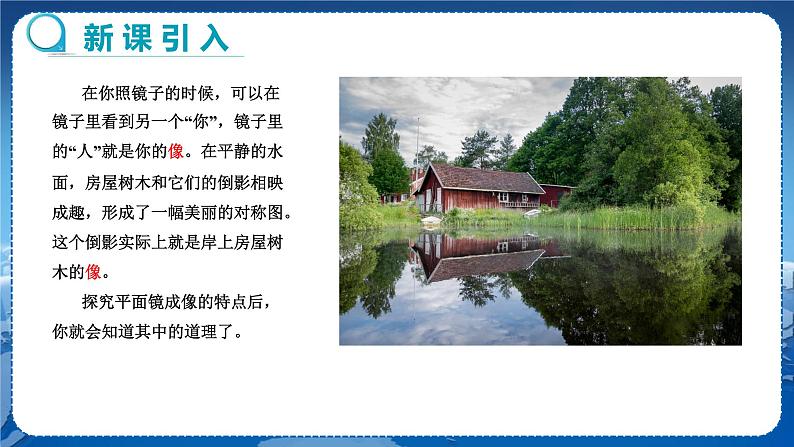 新课引入

在你照镜子的时候，可以在镜子里看到另一个“你”，镜子里的“人”就是你的像。在平静的水面，房屋树木和它们的倒影相映成趣，形成了一幅美丽的对称图。这个倒影实际上就是岸上房屋树木的像。

探究平面镜成像的特点后，你就会知道其中的道理了。